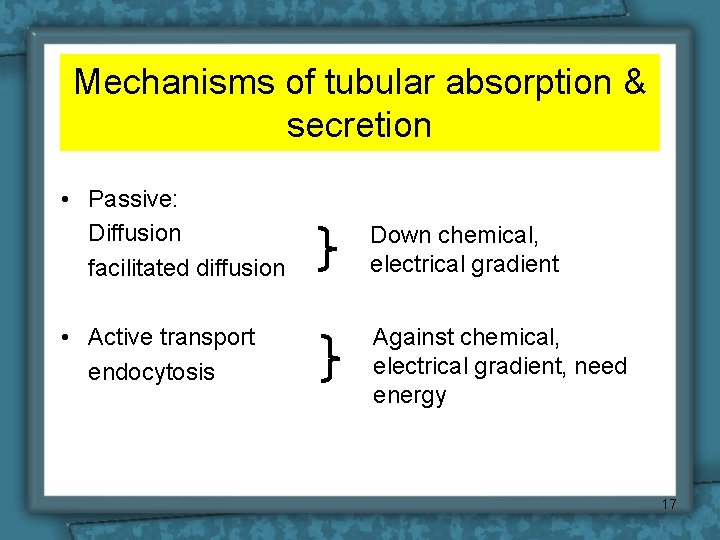 Mechanisms of tubular absorption & secretion

• Passive:
Diffusion
facilitated diffusion

Down chemical, electrical gradient

• Active transport
endocytosis

Against chemical, electrical gradient, need energy

17